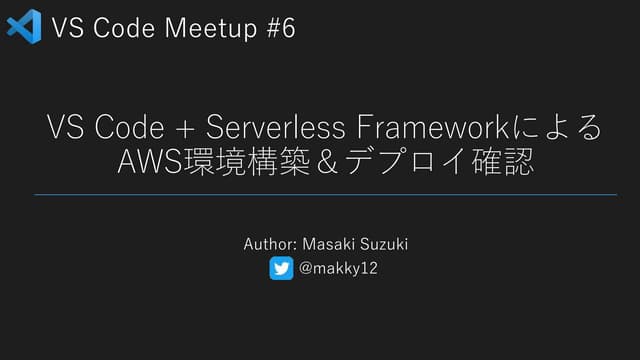 VS Code Meetup #6

VS Code + Serverless Frameworkによる AWS環境構築＆デプロイ確認

Author: Masaki Suzuki
@makky12